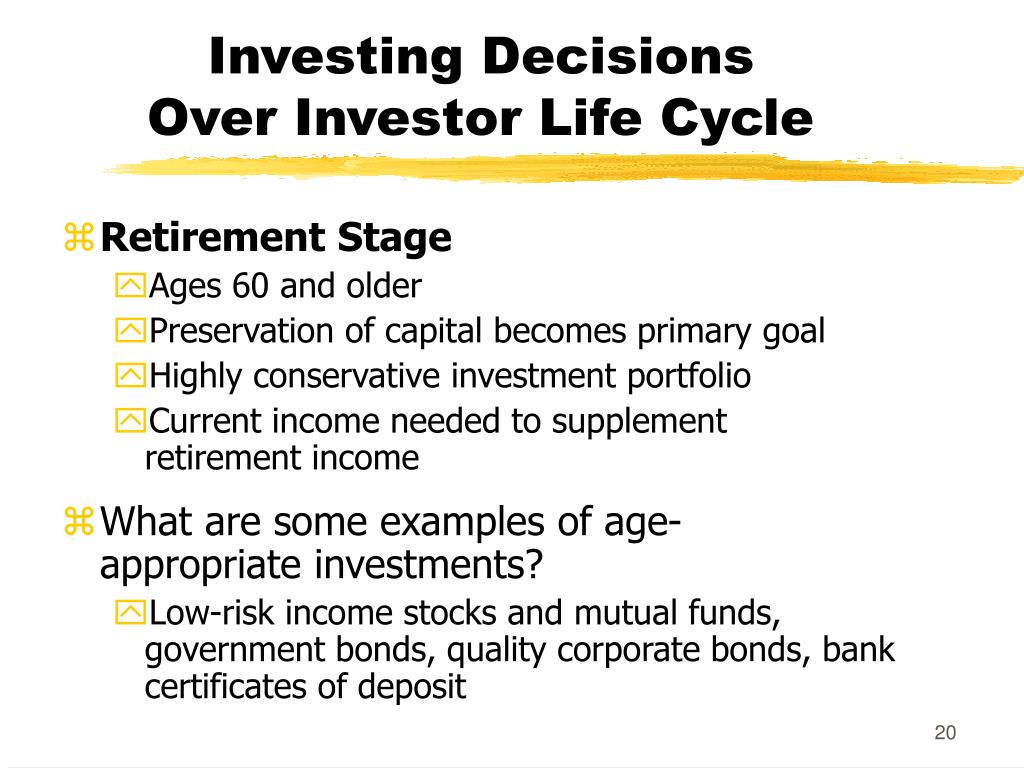 Investing Decisions
Over Investor Life Cycle

Retirement Stage

Ages 60 and older

Preservation of capital becomes primary goal

Highly conservative investment portfolio

Current income needed to supplement retirement income

What are some examples of age-appropriate investments?

Low-risk income stocks and mutual funds, government bonds, quality corporate bonds, bank certificates of deposit

20